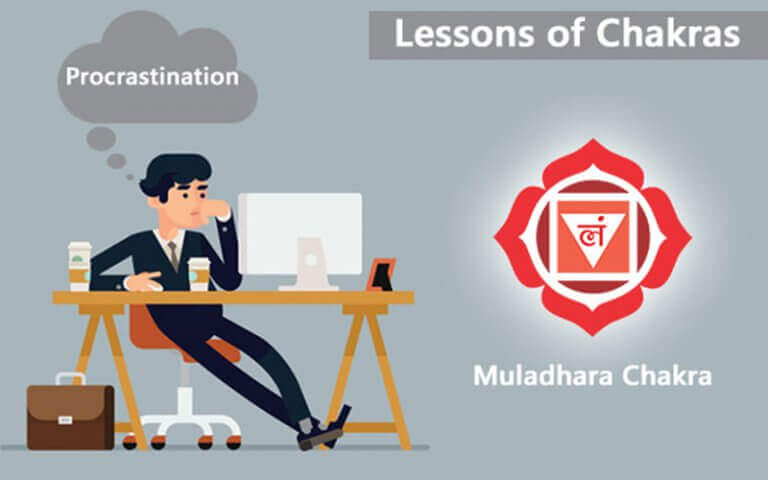 Lessons of Chakras

Procrastination

लं

Muladhara Chakra